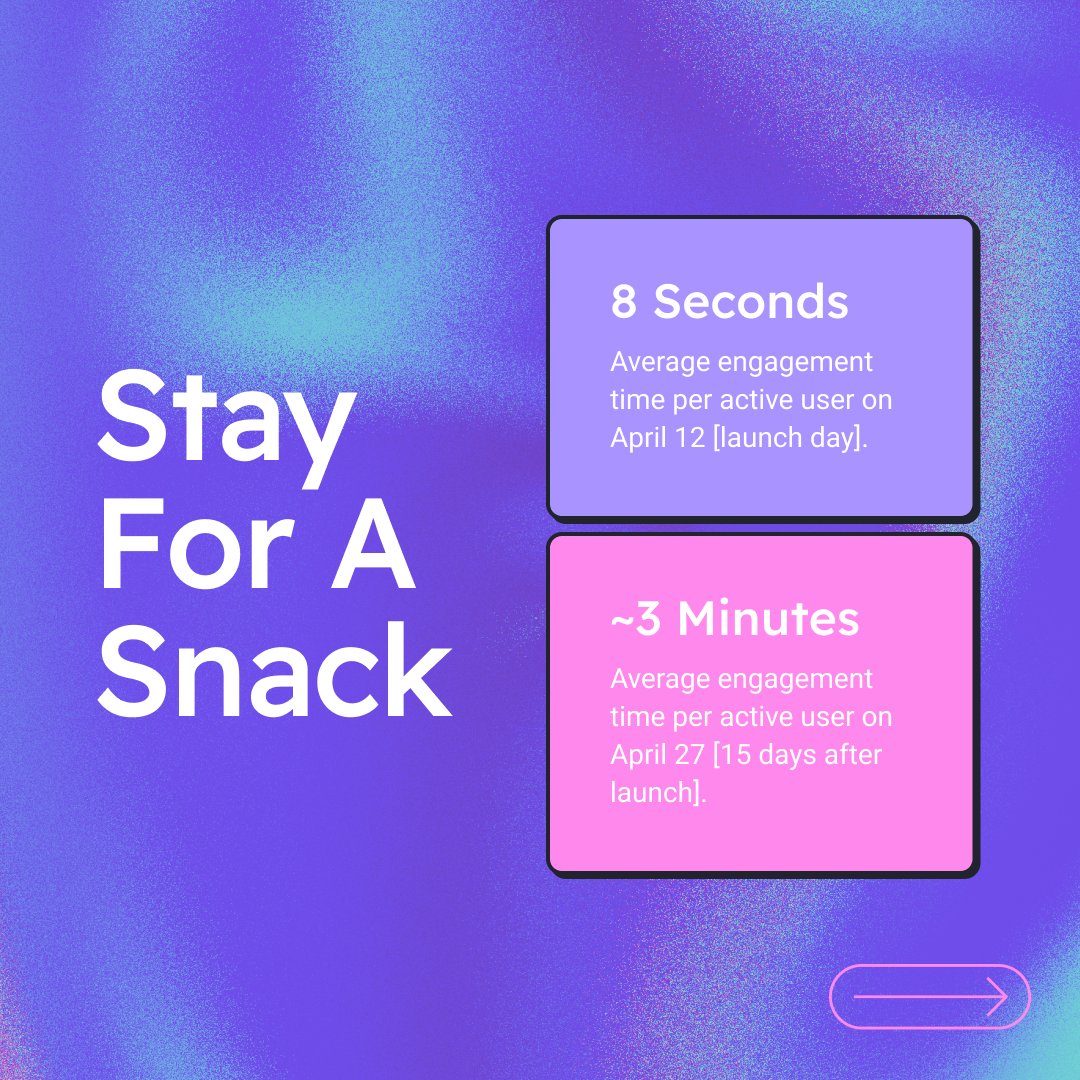 Stay For A Snack

8 Seconds

Average engagement time per active user on April 12 [launch day].

~3 Minutes

Average engagement time per active user on April 27 [15 days after launch].